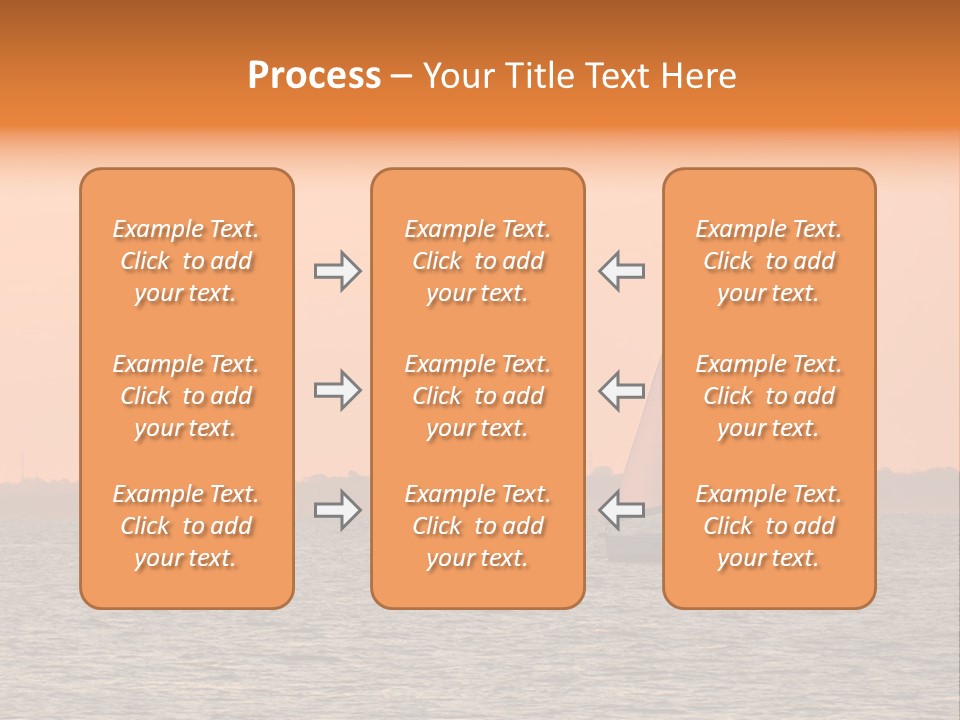 Process – Your Title Text Here

Example Text. Click to add your text.

Example Text. Click to add your text.

Example Text. Click to add your text.

Example Text. Click to add your text.

Example Text. Click to add your text.

Example Text. Click to add your text.

Example Text. Click to add your text.

Example Text. Click to add your text.

Example Text. Click to add your text.